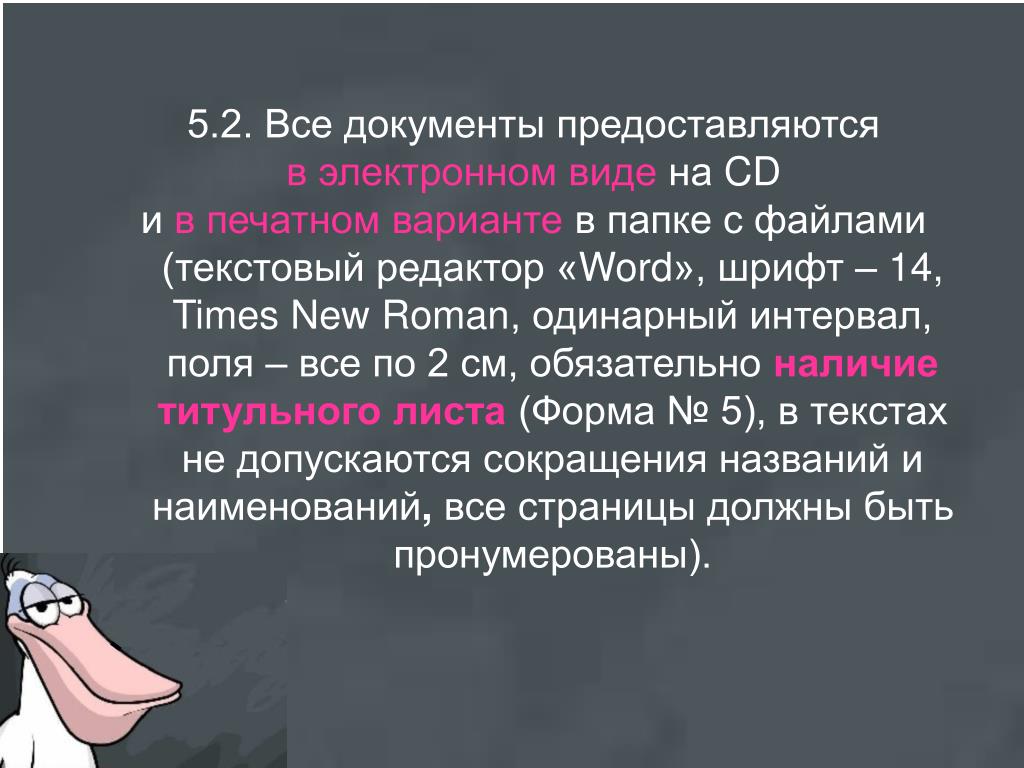 5.2. Все документы предоставляются в электронном виде на CD и в печатном варианте в папке с файлами (текстовый редактор «Word», шрифт – 14, Times New Roman, одинарный интервал, поля – все по 2 см, обязательно наличие титульного листа (Форма № 5), в текстах не допускаются сокращения названий и наименований, все страницы должны быть пронумерованы).